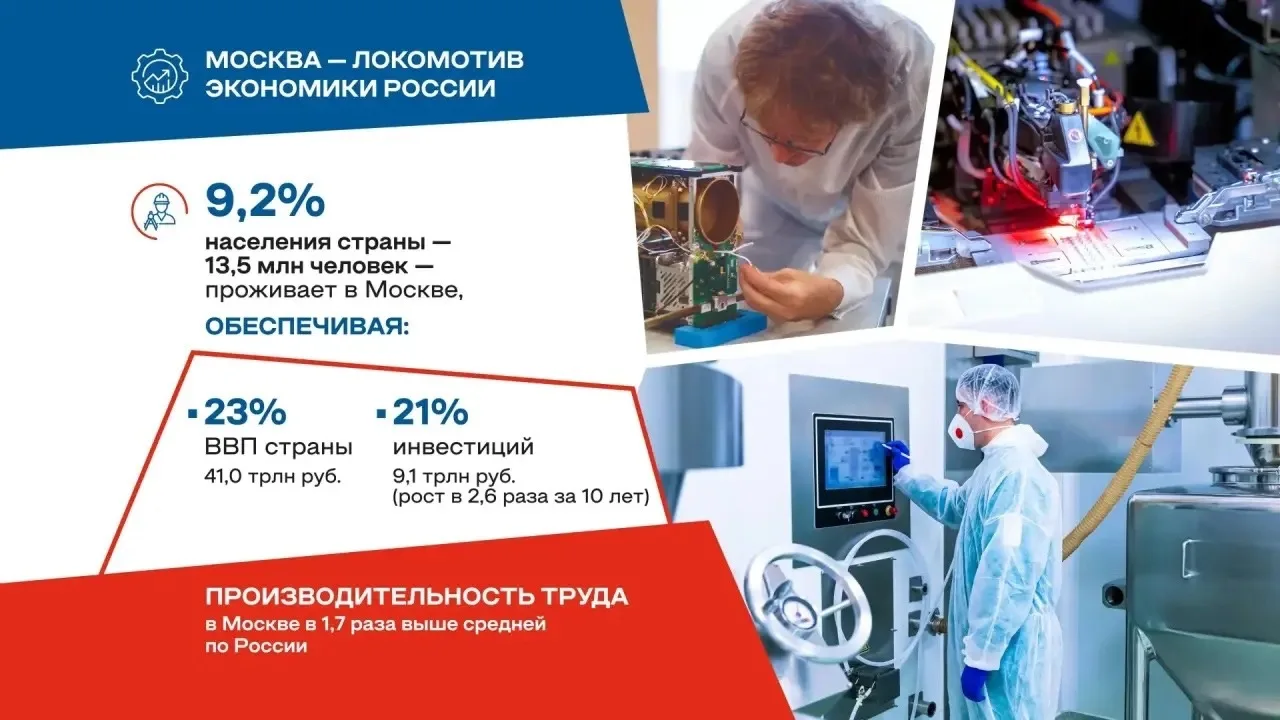 МОСКВА — ЛОКОМОТИВ ЭКОНОМИКИ РОССИИ

9,2%

населения страны — 13,5 млн человек — проживает в Москве,

ОБЕСПЕЧИВАЯ:

23%
ВВП страны
41,0 трлн руб.

21%
инвестиций
9,1 трлн руб.
(рост в 2,6 раза за 10 лет)

ПРОИЗВОДИТЕЛЬНОСТЬ ТРУДА
в Москве в 1,7 раза выше средней по России